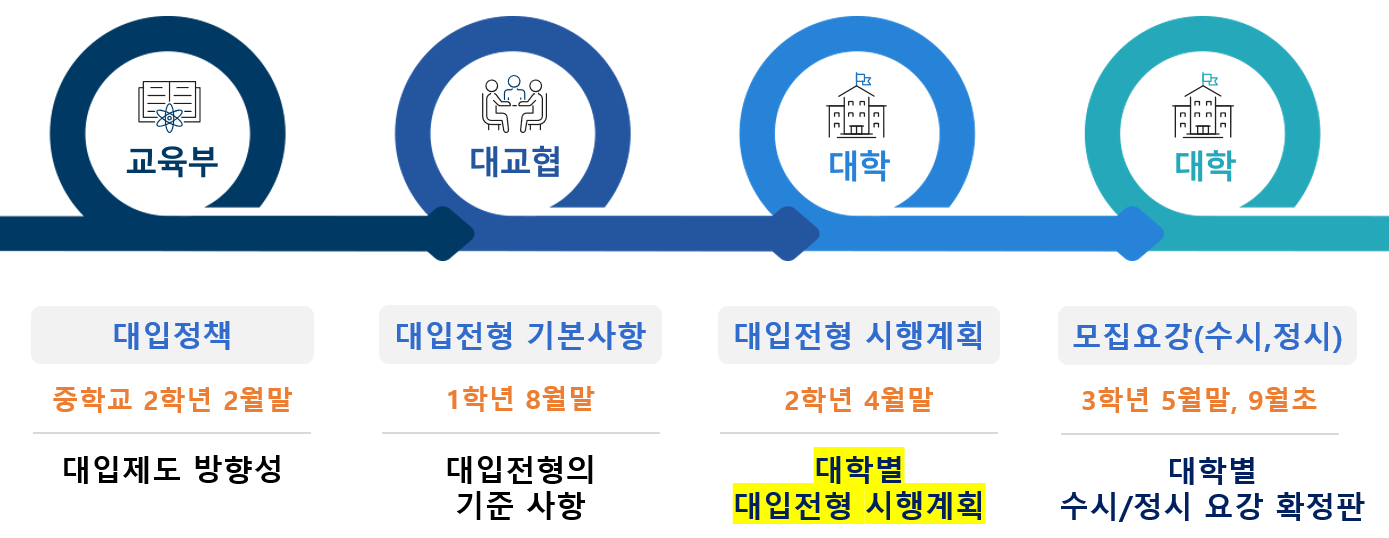 교육부

대교협

대학

대학

대입정책

중학교 2학년 2월말

대입제도 방향성

대입전형 기본사항

1학년 8월말

대입전형의 기준 사항

대입전형 시행계획

2학년 4월말

대학별 대입전형 시행계획

모집요강(수시,정시)

3학년 5월말, 9월초

대학별 수시/정시 요강 확정판